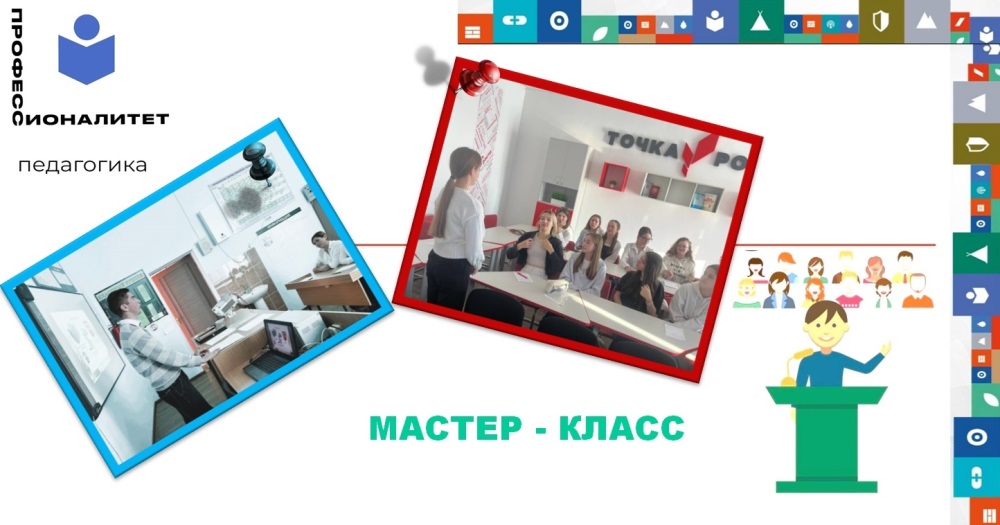 ПРОФЕССИОНАЛИТЕТ

педагогика

ТОЧКА РО

МАСТЕР - КЛАСС